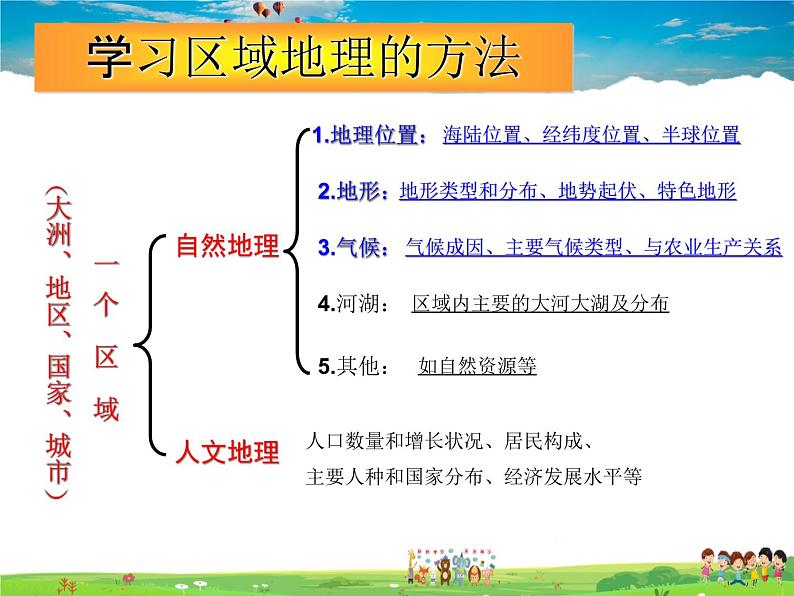 学习区域地理的方法

（大洲、地区、国家、城市）

一个区域

自然地理

1.地理位置：海陆位置、经纬度位置、半球位置

2.地形：地形类型和分布、地势起伏、特色地形

3.气候：气候成因、主要气候类型、与农业生产关系

4.河湖：区域内主要的大河大湖及分布

5.其他：如自然资源等

人文地理

人口数量和增长状况、居民构成、主要人种和国家分布、经济发展水平等